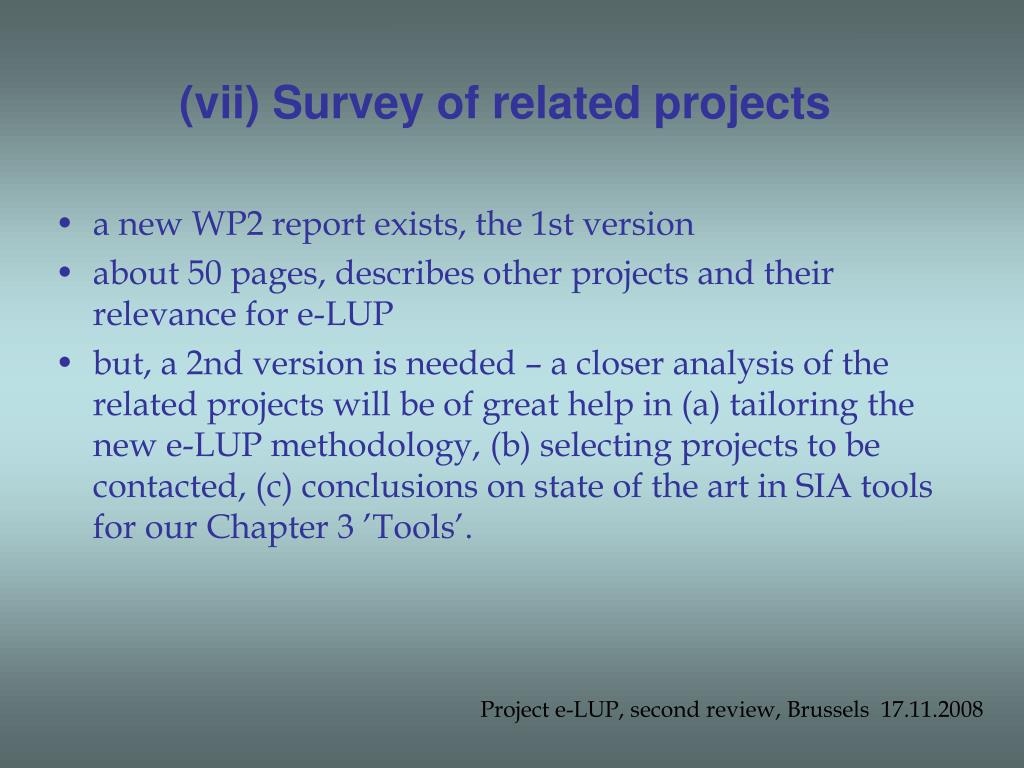 (vii) Survey of related projects

• a new WP2 report exists, the 1st version
• about 50 pages, describes other projects and their relevance for e-LUP
• but, a 2nd version is needed – a closer analysis of the related projects will be of great help in (a) tailoring the new e-LUP methodology, (b) selecting projects to be contacted, (c) conclusions on state of the art in SIA tools for our Chapter 3 ’Tools’.

Project e-LUP, second review, Brussels 17.11.2008